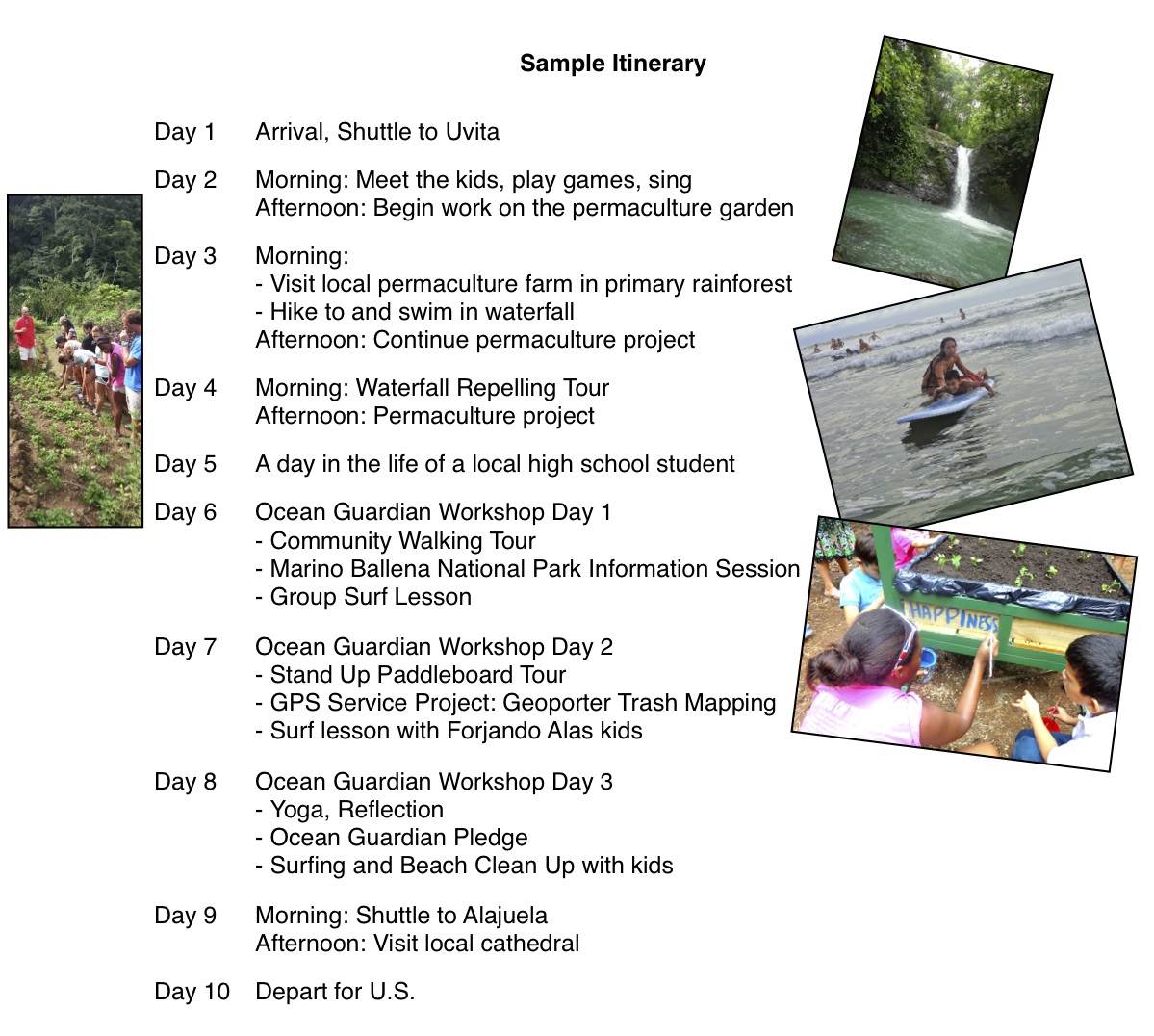 Sample Itinerary

Day 1 Arrival, Shuttle to Uvita

Day 2 Morning: Meet the kids, play games, sing
Afternoon: Begin work on the permaculture garden

Day 3 Morning:
- Visit local permaculture farm in primary rainforest
- Hike to and swim in waterfall
Afternoon: Continue permaculture project

Day 4 Morning: Waterfall Repelling Tour
Afternoon: Permaculture project

Day 5 A day in the life of a local high school student

Day 6 Ocean Guardian Workshop Day 1
- Community Walking Tour
- Marino Ballena National Park Information Session
- Group Surf Lesson

Day 7 Ocean Guardian Workshop Day 2
- Stand Up Paddleboard Tour
- GPS Service Project: Geoporter Trash Mapping
- Surf lesson with Forjando Alas kids

Day 8 Ocean Guardian Workshop Day 3
- Yoga, Reflection
- Ocean Guardian Pledge
- Surfing and Beach Clean Up with kids

Day 9 Morning: Shuttle to Alajuela
Afternoon: Visit local cathedral

Day 10 Depart for U.S.

HAPPINESS